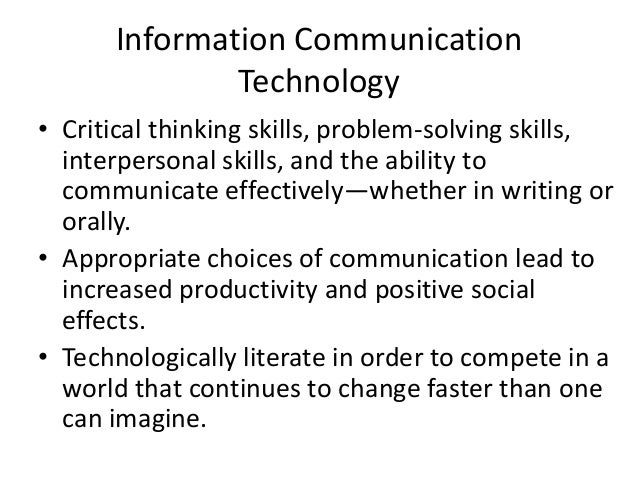 Information Communication Technology

• Critical thinking skills, problem-solving skills, interpersonal skills, and the ability to communicate effectively—whether in writing or orally.

• Appropriate choices of communication lead to increased productivity and positive social effects.

• Technologically literate in order to compete in a world that continues to change faster than one can imagine.